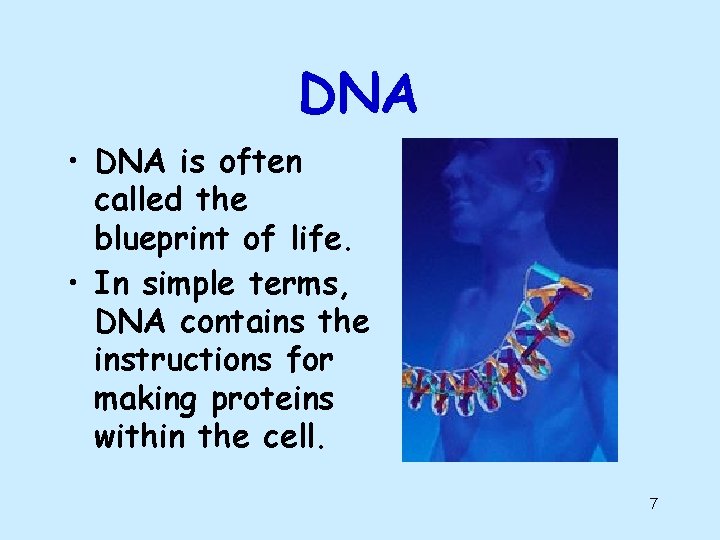 DNA

• DNA is often called the blueprint of life.
• In simple terms, DNA contains the instructions for making proteins within the cell.

7